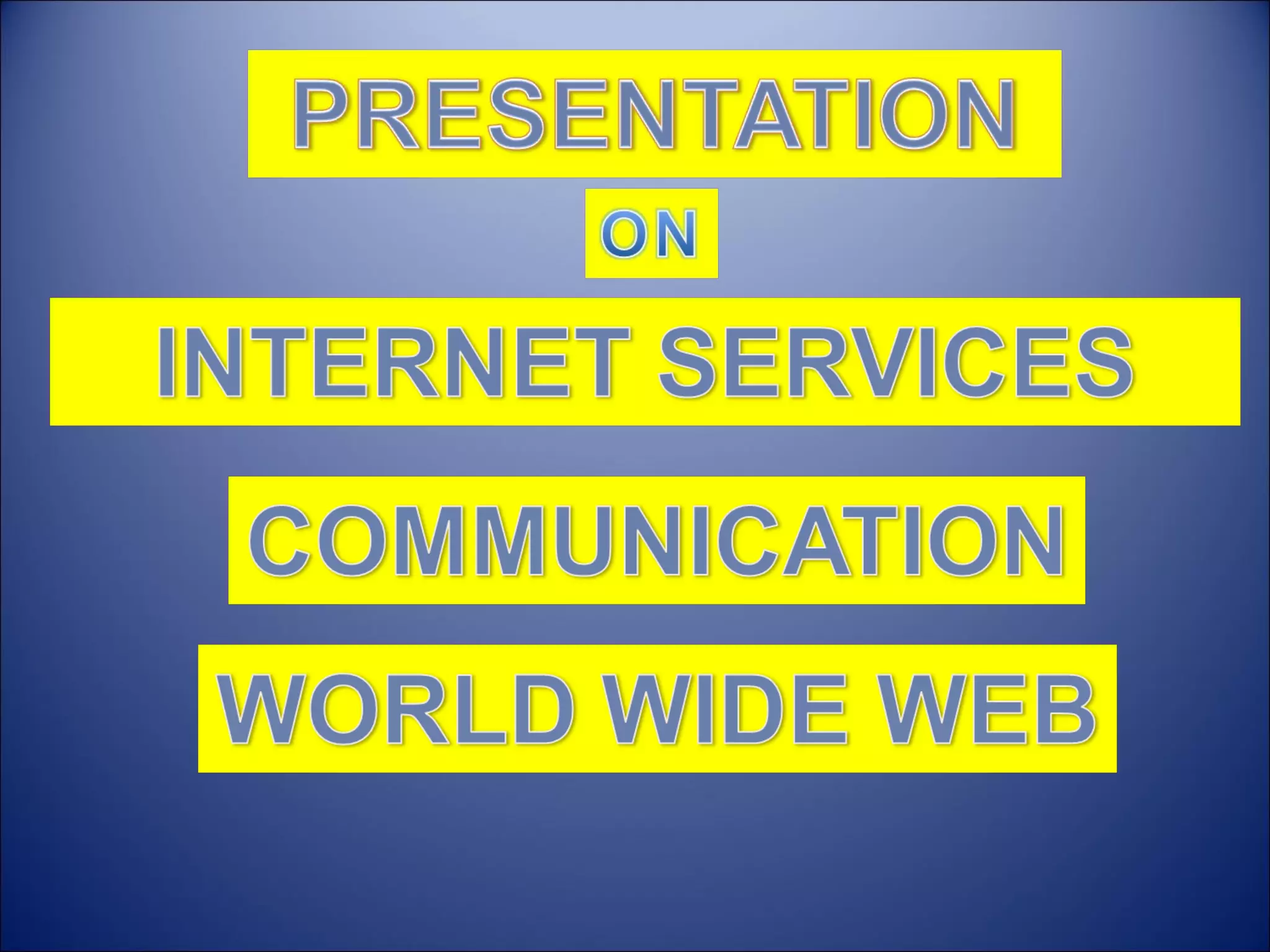 PRESENTATION

ON

INTERNET SERVICES

COMMUNICATION

WORLD WIDE WEB